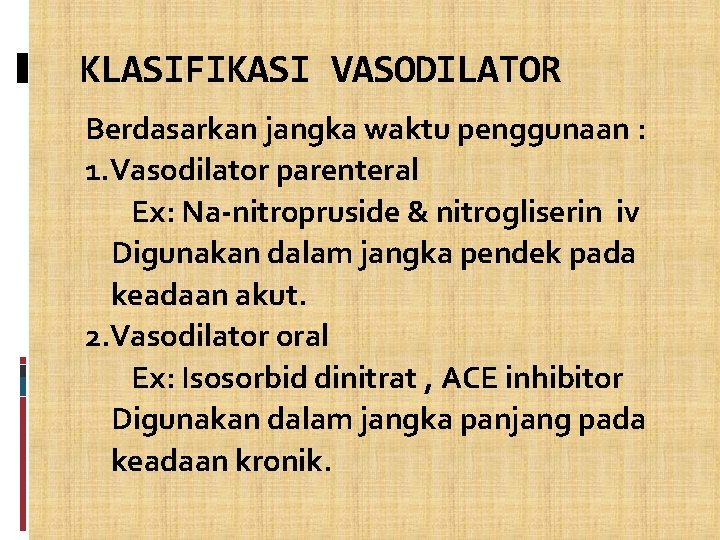 KLASIFIKASI VASODILATOR

Berdasarkan jangka waktu penggunaan :
1. Vasodilator parenteral
Ex: Na-nitropruside & nitrogliserin iv
Digunakan dalam jangka pendek pada keadaan akut.
2. Vasodilator oral
Ex: Isosorbid dinitrat , ACE inhibitor
Digunakan dalam jangka panjang pada keadaan kronik.